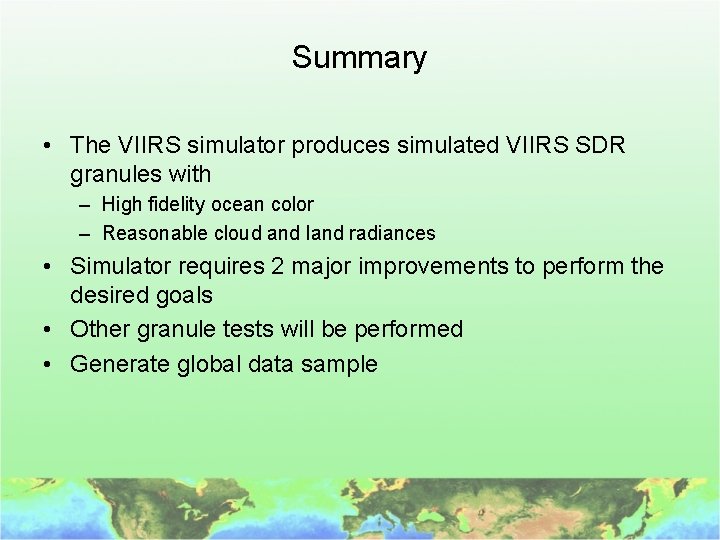 Summary

• The VIIRS simulator produces simulated VIIRS SDR granules with
– High fidelity ocean color
– Reasonable cloud and land radiances
• Simulator requires 2 major improvements to perform the desired goals
• Other granule tests will be performed
• Generate global data sample